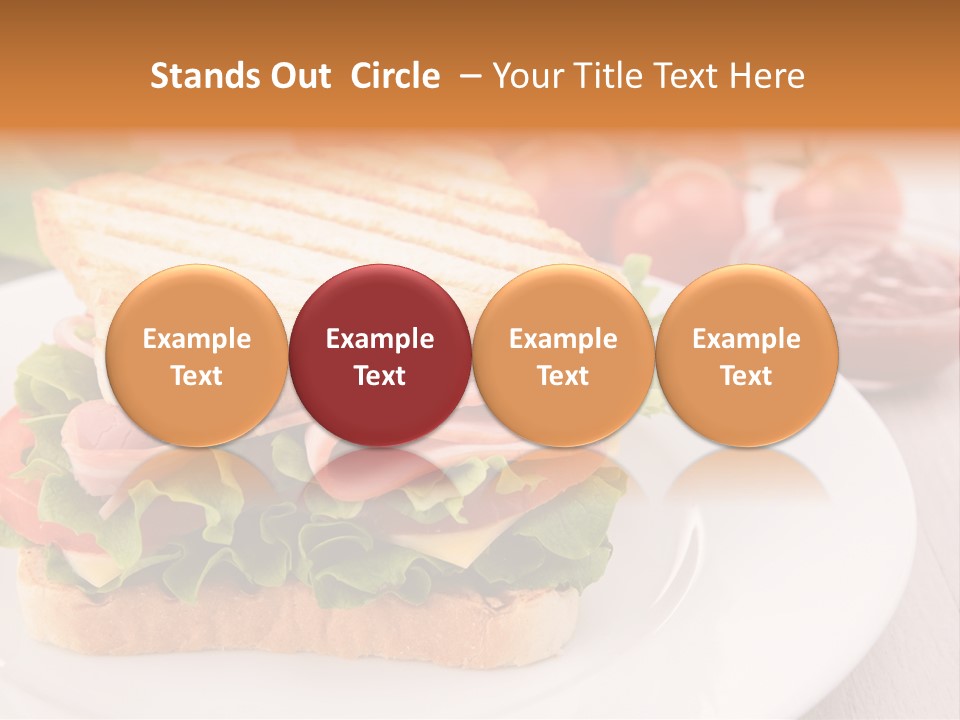 Stands Out Circle – Your Title Text Here

Example Text

Example Text

Example Text

Example Text